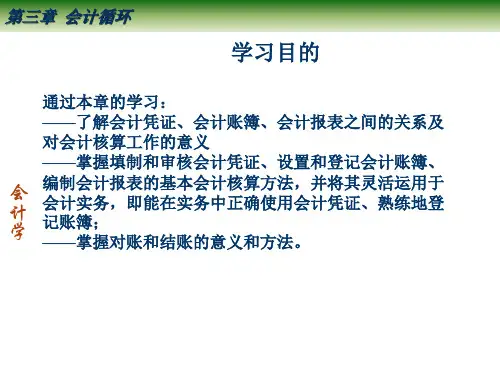 第三章 会计循环

学习目的

通过本章的学习：
——了解会计凭证、会计账簿、会计报表之间的关系及对会计核算工作的意义
——掌握填制和审核会计凭证、设置和登记会计账簿、编制会计报表的基本会计核算方法，并将其灵活运用于会计实务，即能在实务中正确使用会计凭证、熟练地登记账簿；
——掌握对账和结账的意义和方法。

会计学